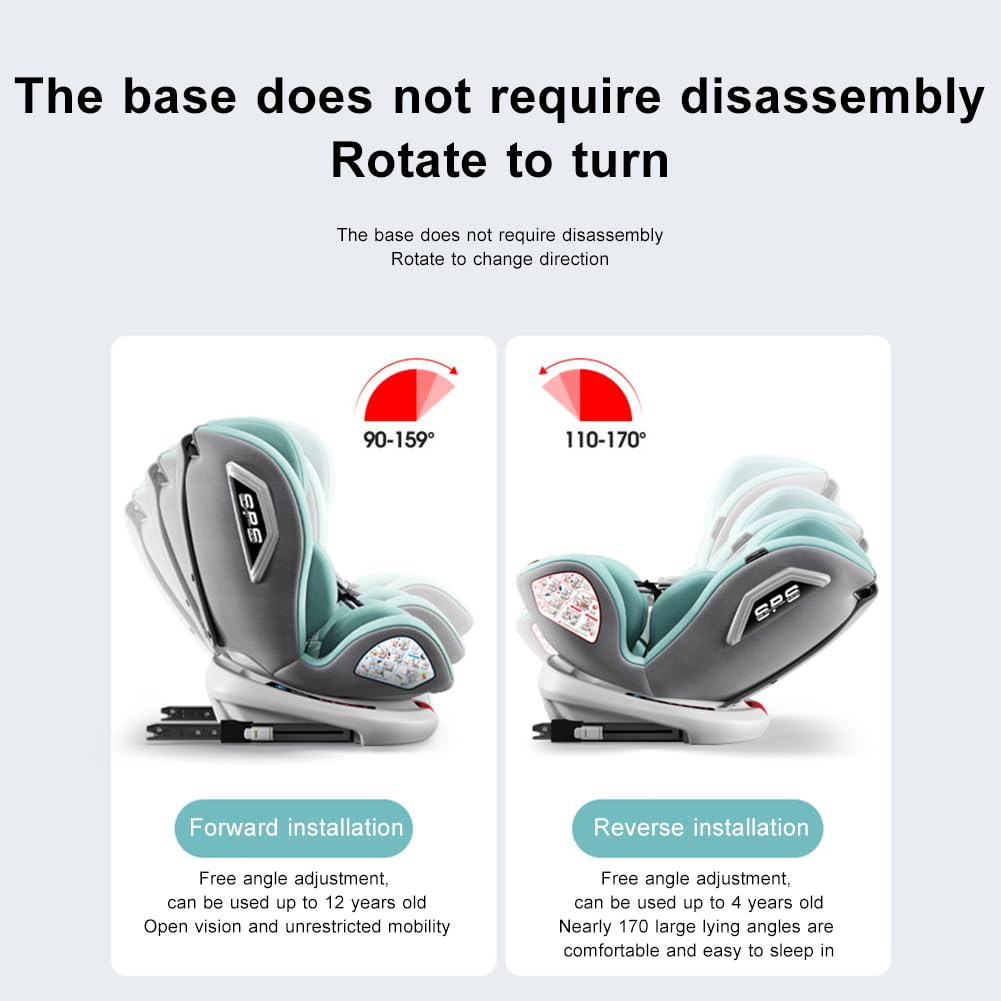 The base does not require disassembly
Rotate to turn

The base does not require disassembly
Rotate to change direction

90-159°

S.P.S

Forward installation

Free angle adjustment, can be used up to 12 years old
Open vision and unrestricted mobility

110-170°

S.P.S

Reverse installation

Free angle adjustment, can be used up to 4 years old
Nearly 170 large lying angles are comfortable and easy to sleep in